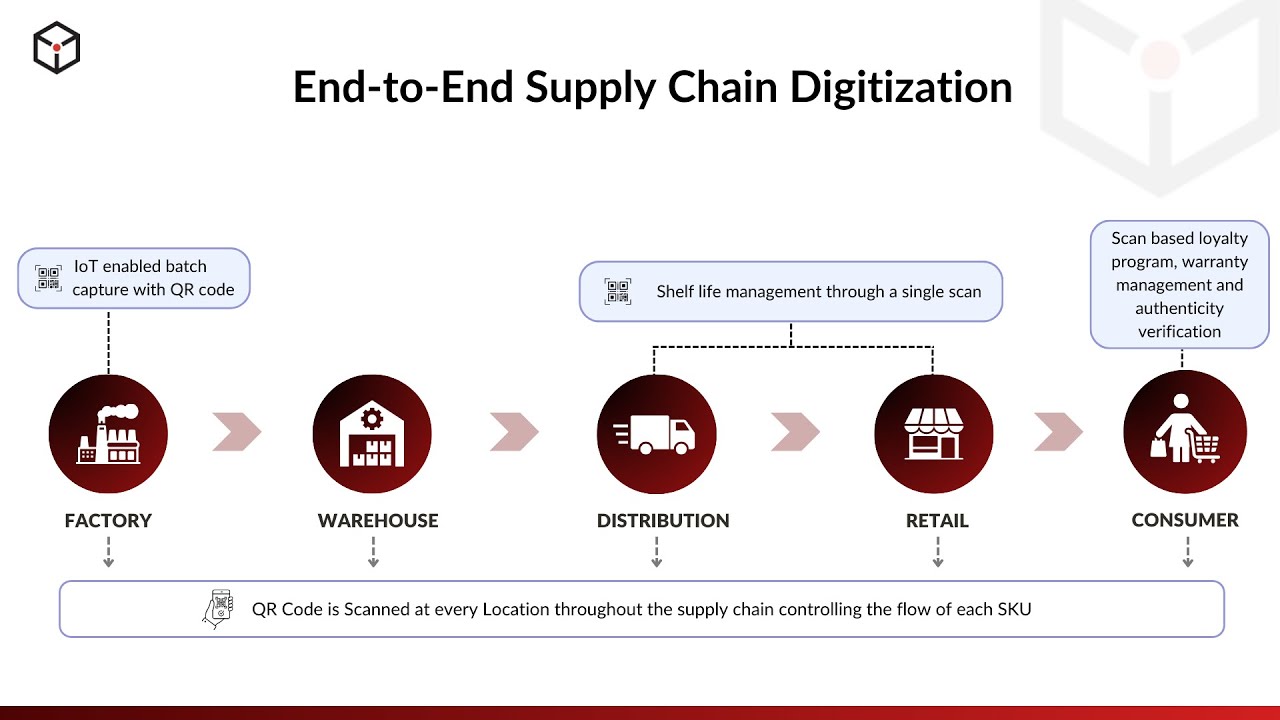 End-to-End Supply Chain Digitization

IoT enabled batch capture with QR code

Shelf life management through a single scan

Scan based loyalty program, warranty management and authenticity verification

FACTORY

WAREHOUSE

DISTRIBUTION

RETAIL

CONSUMER

QR Code is Scanned at every Location throughout the supply chain controlling the flow of each SKU